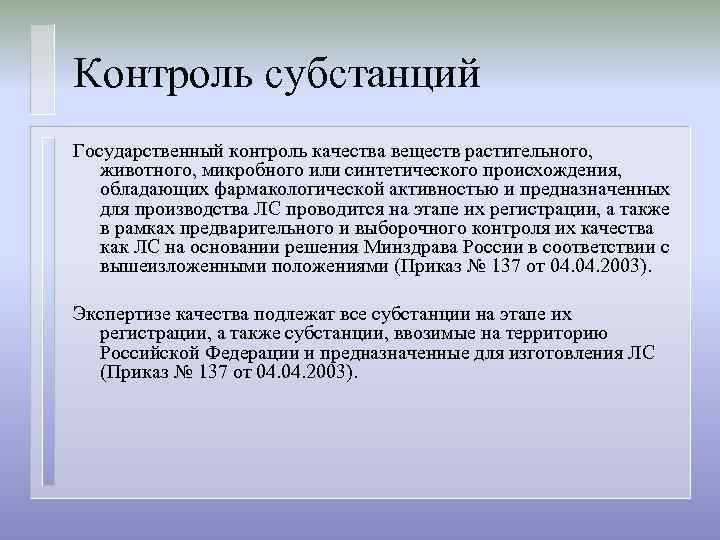 Контроль субстанций

Государственный контроль качества веществ растительного, животного, микробного или синтетического происхождения, обладающих фармакологической активностью и предназначенных для производства ЛС проводится на этапе их регистрации, а также в рамках предварительного и выборочного контроля их качества как ЛС на основании решения Минздрава России в соответствии с вышеизложенными положениями (Приказ № 137 от 04.04.2003).

Экспертизе качества подлежат все субстанции на этапе их регистрации, а также субстанции, ввозимые на территорию Российской Федерации и предназначенные для изготовления ЛС (Приказ № 137 от 04.04.2003).